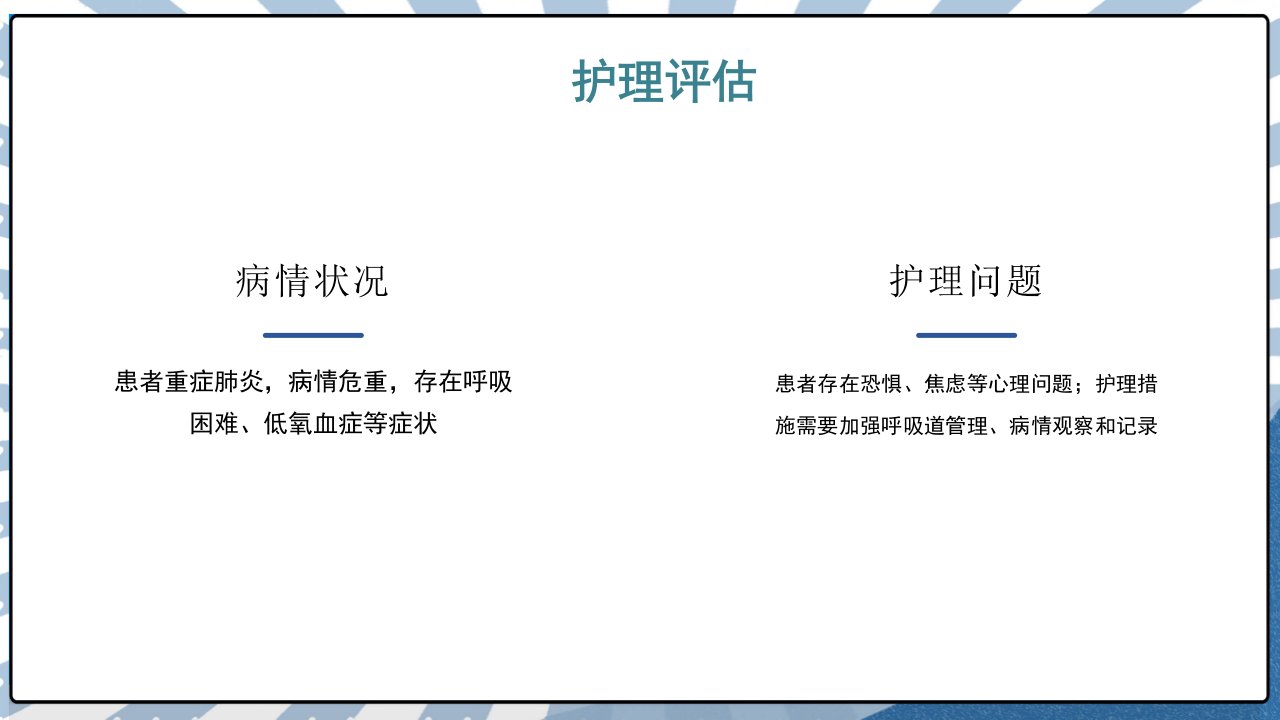 护理评估

病情状况

患者重症肺炎，病情危重，存在呼吸困难、低氧血症等症状

护理问题

患者存在恐惧、焦虑等心理问题；护理措施需要加强呼吸道管理、病情观察和记录